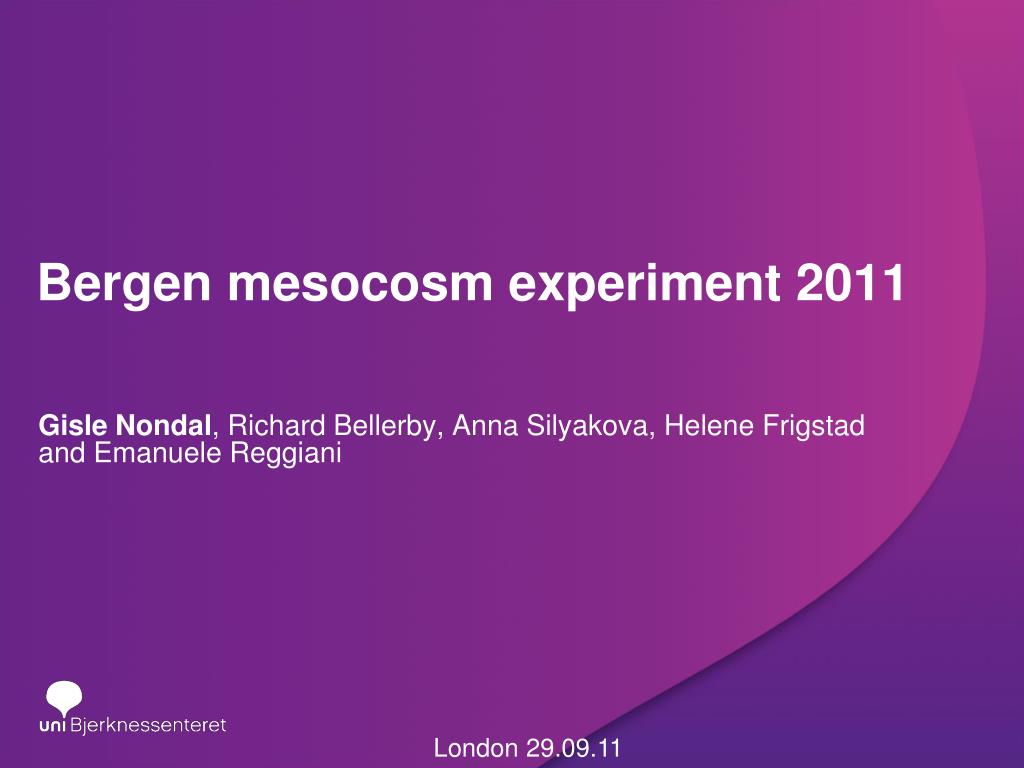 Bergen mesocosm experiment 2011

Gisle Nondal, Richard Bellerby, Anna Silyakova, Helene Frigstad and Emanuele Reggiani

uni Bjerknessenteret

London 29.09.11